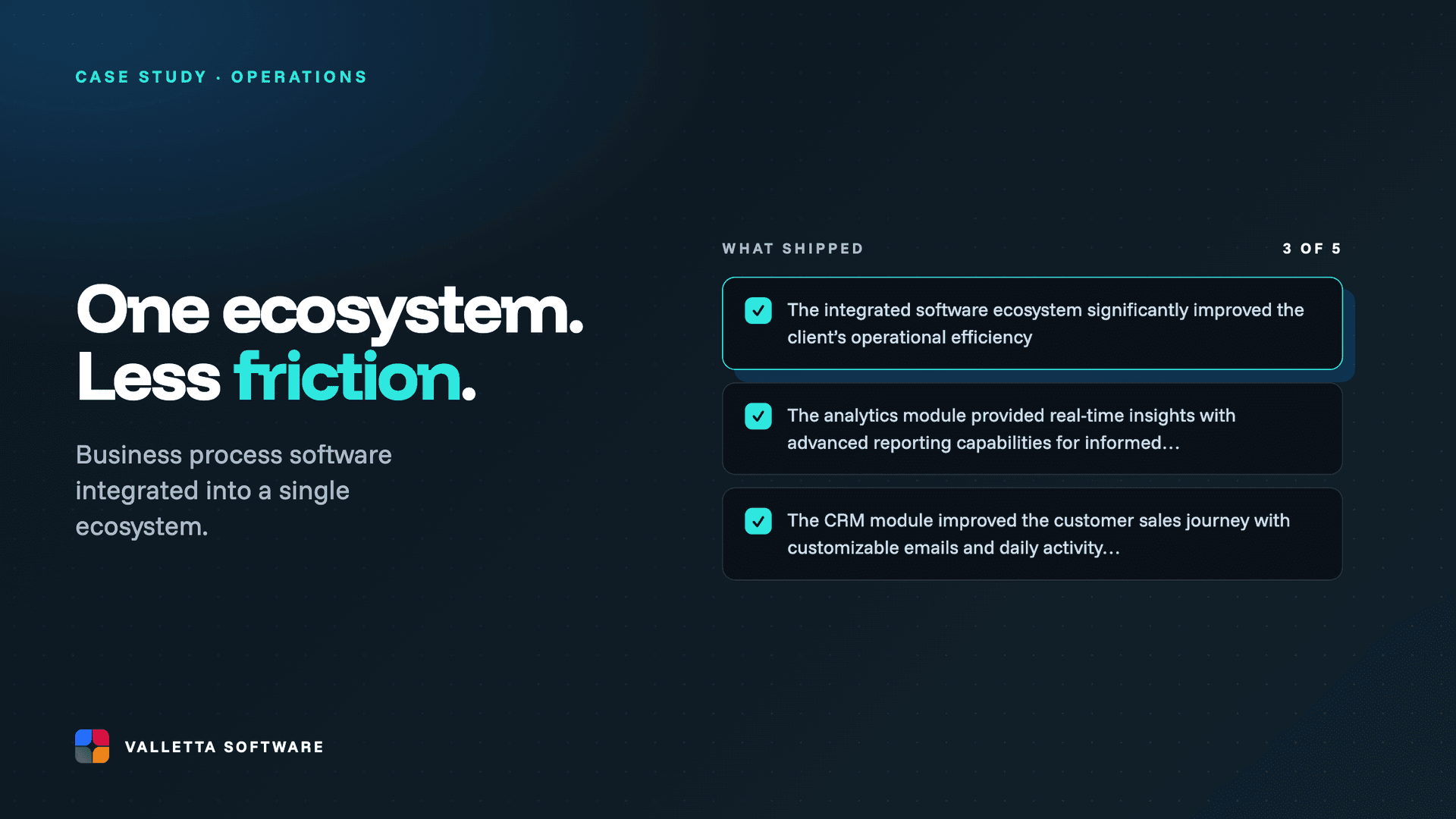 CASE STUDY · OPERATIONS

One ecosystem.
Less friction.

Business process software integrated into a single ecosystem.

WHAT SHIPPED

3 OF 5

The integrated software ecosystem significantly improved the client's operational efficiency

The analytics module provided real-time insights with advanced reporting capabilities for informed...

The CRM module improved the customer sales journey with customizable emails and daily activity...

VALLETTA SOFTWARE